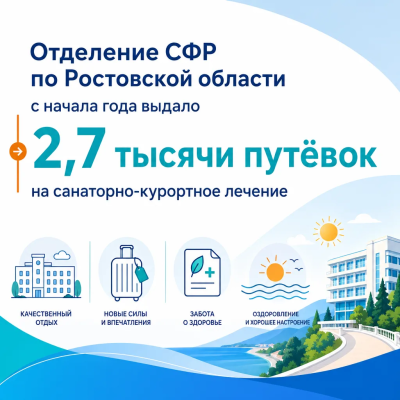 Отделение СФР по Ростовской области

с начала года выдало

2,7 тысячи путёвок

на санаторно-курортное лечение

КАЧЕСТВЕННЫЙ ОТДЫХ

НОВЫЕ СИЛЫ И ВПЕЧАТЛЕНИЯ

ЗАБОТА О ЗДОРОВЬЕ

ОЗДОРОВЛЕНИЕ И ХОРОШЕЕ НАСТРОЕНИЕ